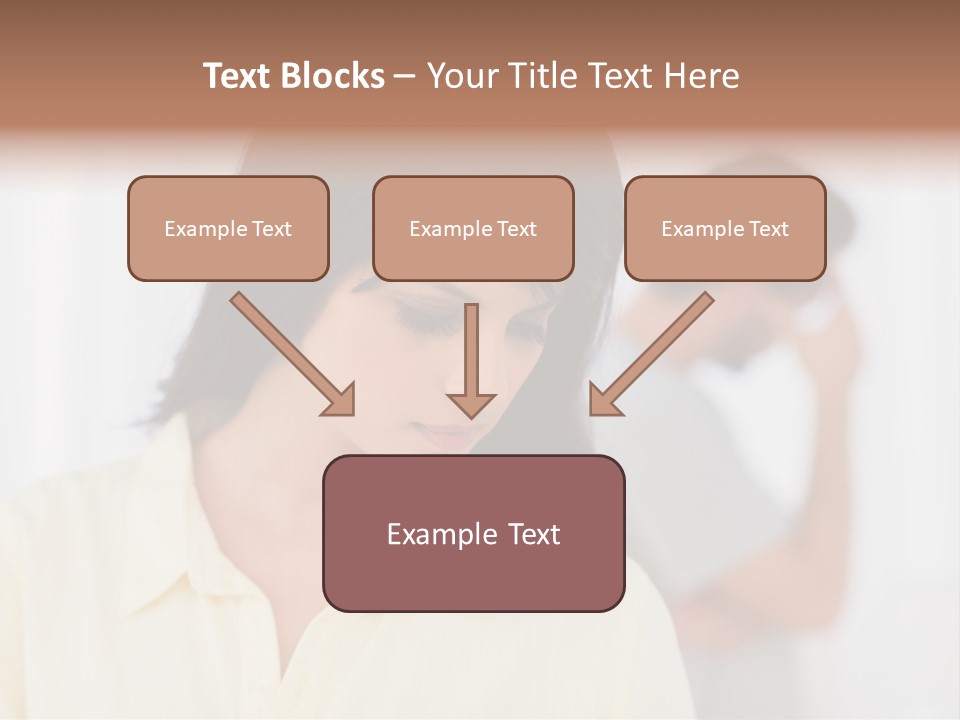 Text Blocks – Your Title Text Here

Example Text

Example Text

Example Text

Example Text